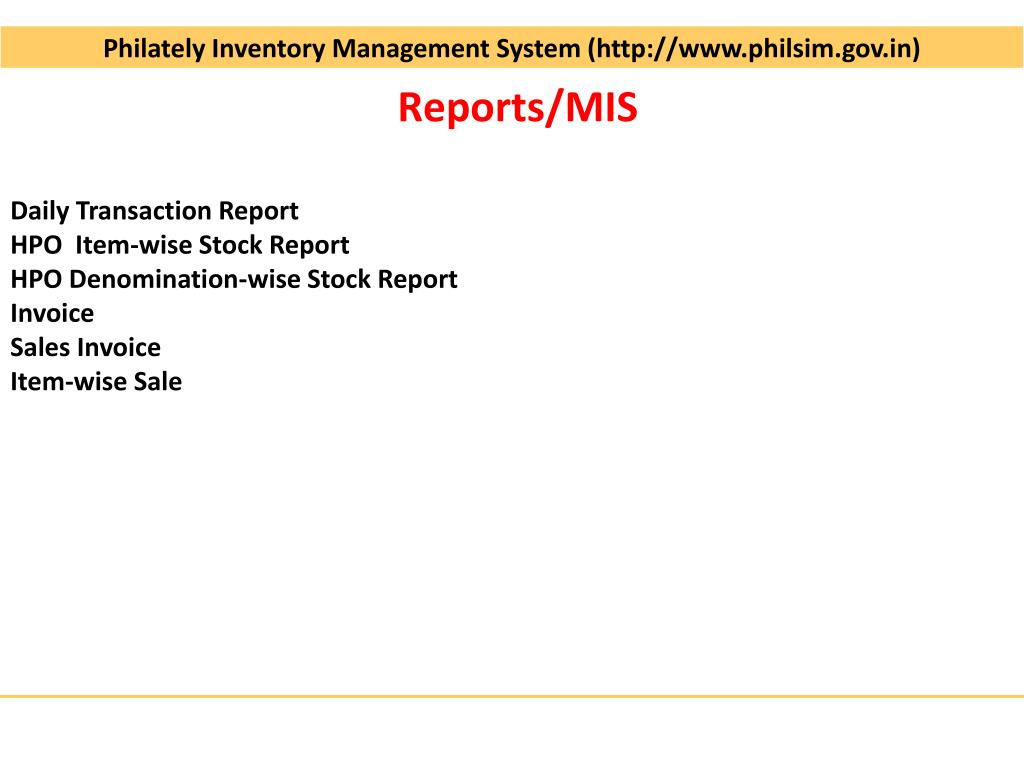 Philately Inventory Management System (http://www.philsim.gov.in)

Reports/MIS

Daily Transaction Report
HPO Item-wise Stock Report
HPO Denomination-wise Stock Report
Invoice
Sales Invoice
Item-wise Sale